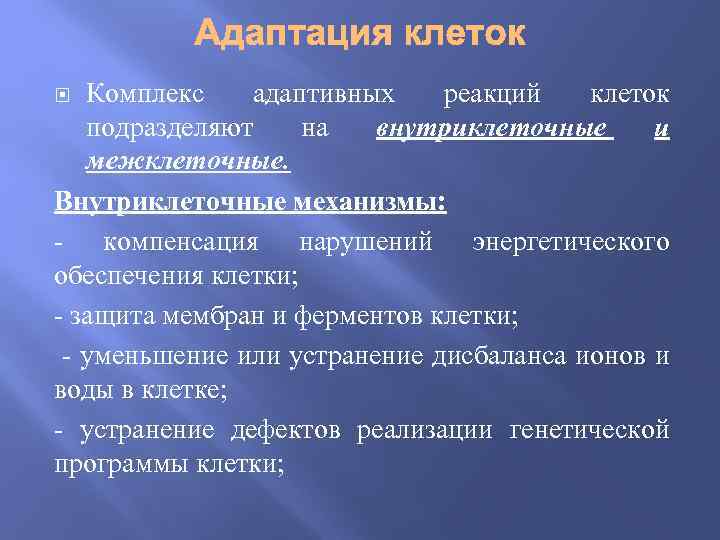 Адаптация клеток

Комплекс адаптивных реакций клеток подразделяют на внутриклеточные и межклеточные.

Внутриклеточные механизмы:

- компенсация нарушений энергетического обеспечения клетки;

- защита мембран и ферментов клетки;

- уменьшение или устранение дисбаланса ионов и воды в клетке;

- устранение дефектов реализации генетической программы клетки;